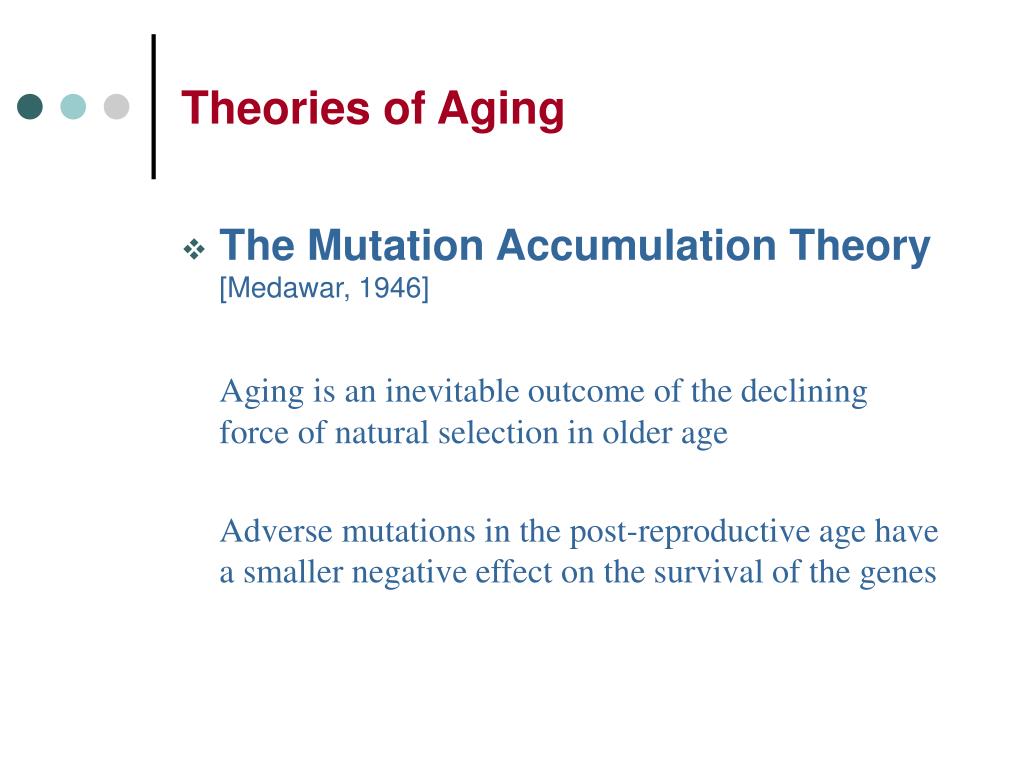 Theories of Aging

❖ The Mutation Accumulation Theory
[Medawar, 1946]

Aging is an inevitable outcome of the declining force of natural selection in older age

Adverse mutations in the post-reproductive age have a smaller negative effect on the survival of the genes